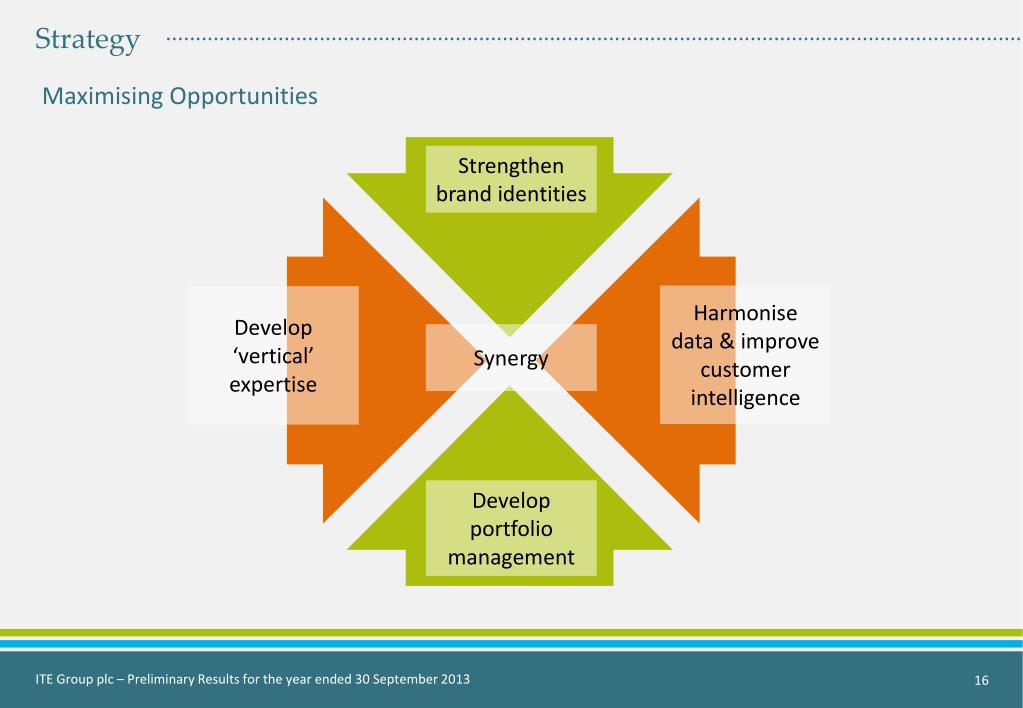 Strategy

Maximising Opportunities

Strengthen brand identities

Develop 'vertical' expertise

Synergy

Harmonise data & improve customer intelligence

Develop portfolio management

ITE Group plc – Preliminary Results for the year ended 30 September 2013

16